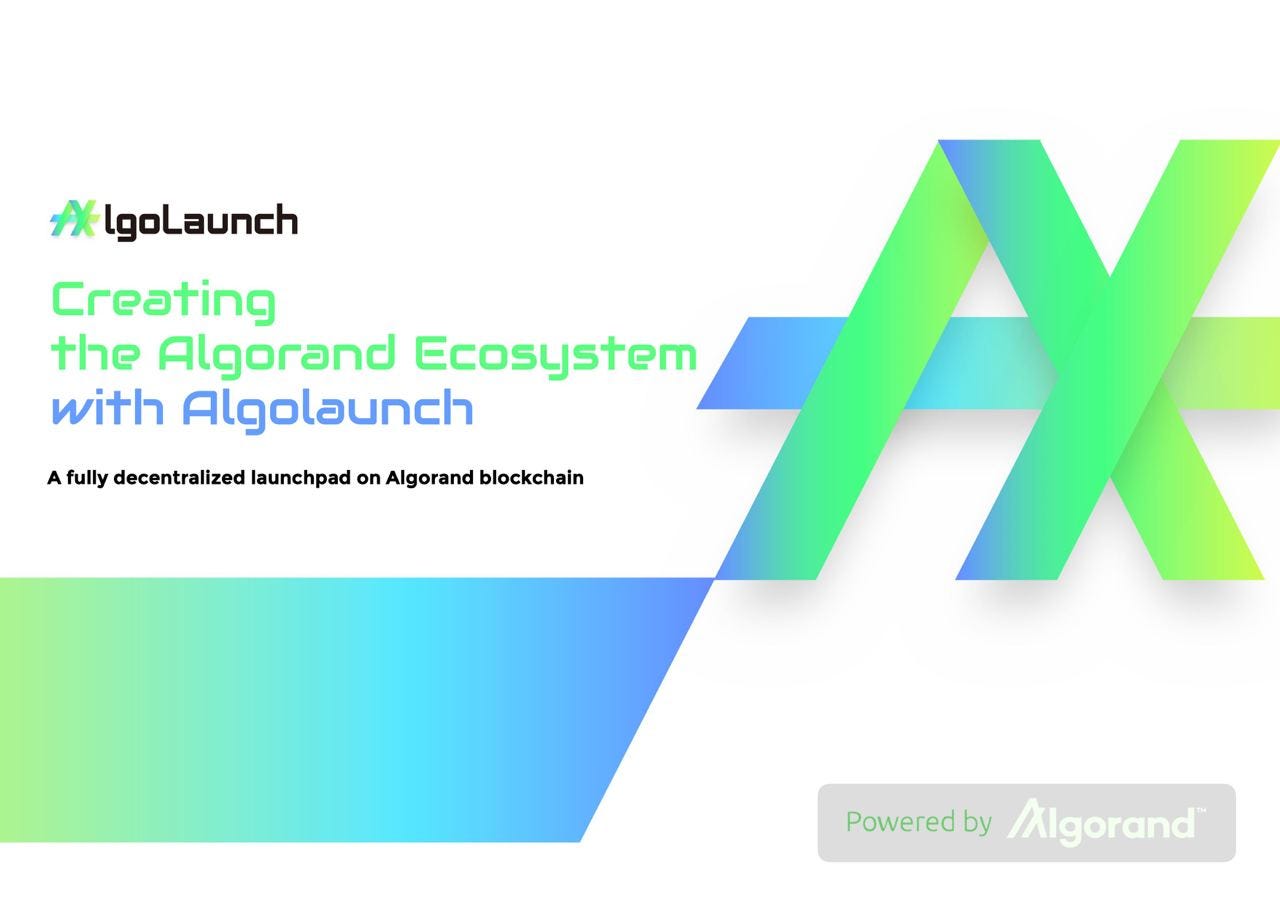 AlgoLaunch

Creating
the Algorand Ecosystem
with Algolaunch

A fully decentralized launchpad on Algorand blockchain

Powered by Algorand™